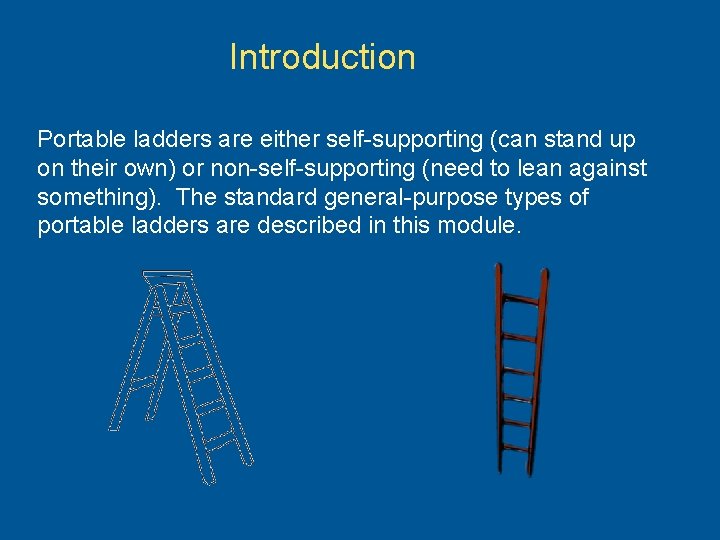 Introduction

Portable ladders are either self-supporting (can stand up on their own) or non-self-supporting (need to lean against something). The standard general-purpose types of portable ladders are described in this module.